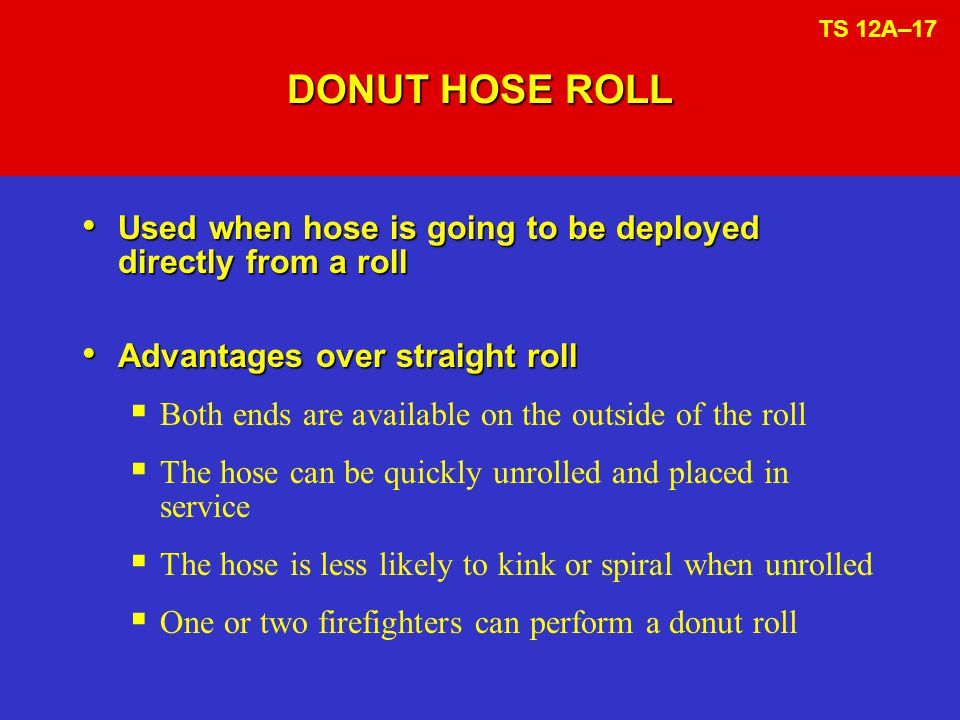 TS 12A–17

DONUT HOSE ROLL

• Used when hose is going to be deployed directly from a roll

• Advantages over straight roll

▪ Both ends are available on the outside of the roll

▪ The hose can be quickly unrolled and placed in service

▪ The hose is less likely to kink or spiral when unrolled

▪ One or two firefighters can perform a donut roll